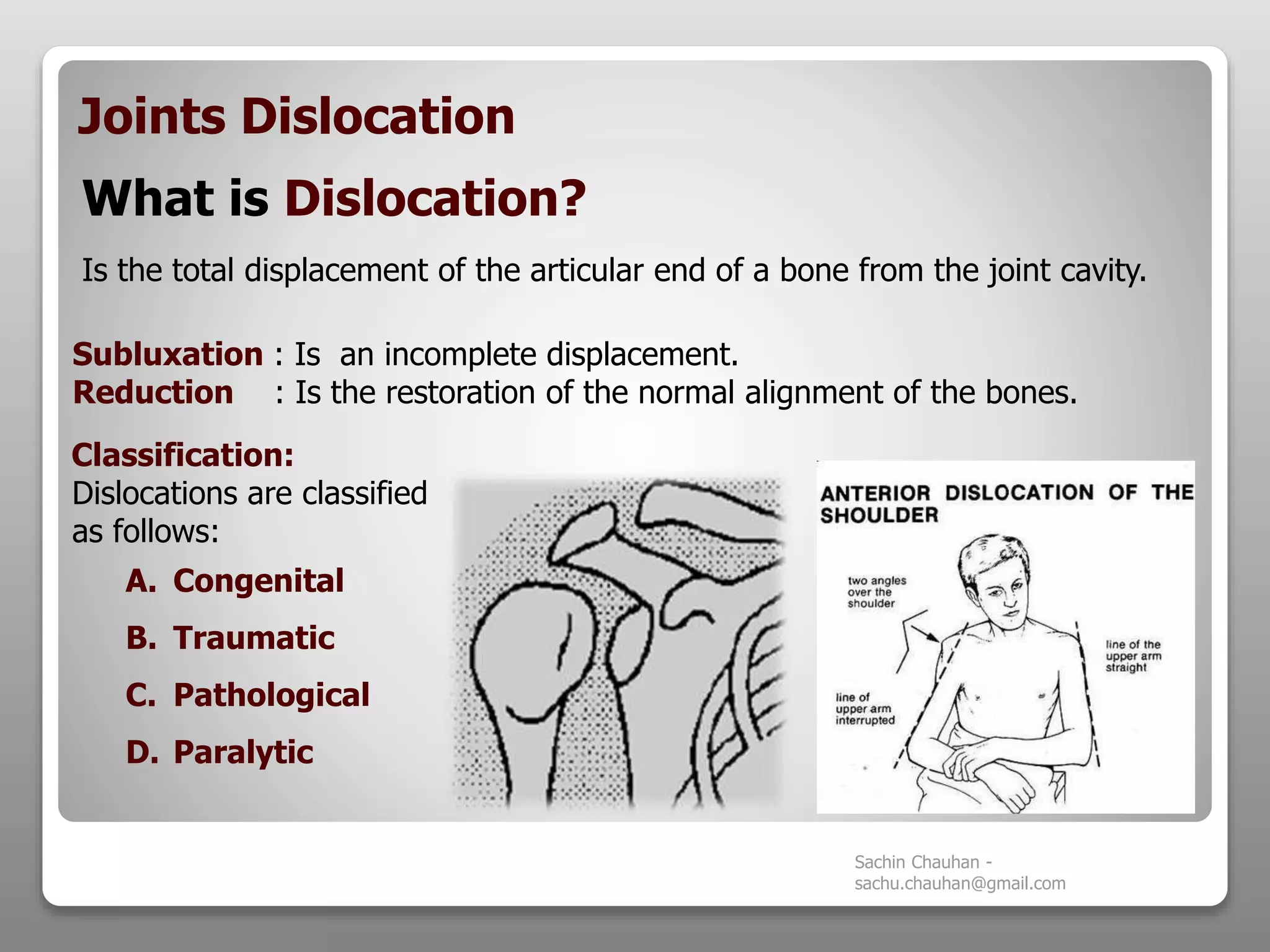 Joints Dislocation

What is Dislocation?

Is the total displacement of the articular end of a bone from the joint cavity.

Subluxation : Is an incomplete displacement.
Reduction : Is the restoration of the normal alignment of the bones.

Classification:
Dislocations are classified as follows:

A. Congenital

B. Traumatic

C. Pathological

D. Paralytic

ANTERIOR DISLOCATION OF THE SHOULDER

two angles over the shoulder

line of the upper arm straight

line of upper arm interrupted

Sachin Chauhan - sachu.chauhan@gmail.com